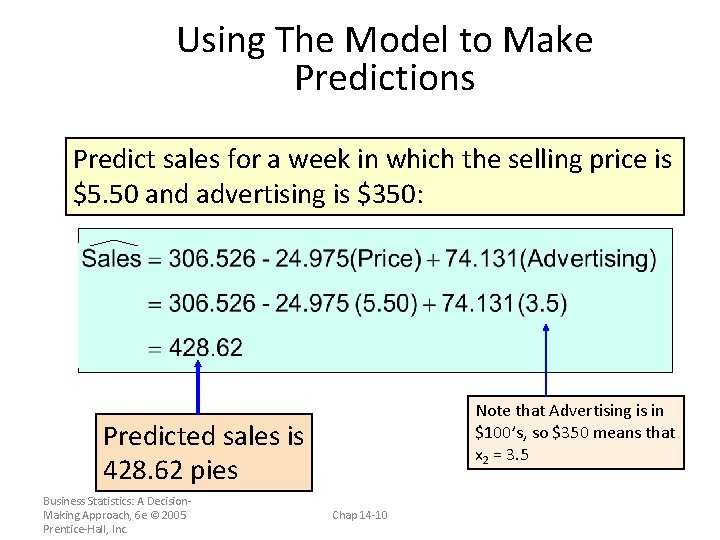 Using The Model to Make Predictions

Predict sales for a week in which the selling price is \$5.50 and advertising is \$350:

$\widehat{\text{Sales}} = 306.526 - 24.975(\text{Price}) + 74.131(\text{Advertising})$

$= 306.526 - 24.975\,(5.50) + 74.131\,(3.5)$

$= 428.62$

Predicted sales is 428.62 pies

Note that Advertising is in \$100's, so \$350 means that $x_2 = 3.5$

Business Statistics: A Decision-Making Approach, 6e © 2005 Prentice-Hall, Inc.

Chap 14-10